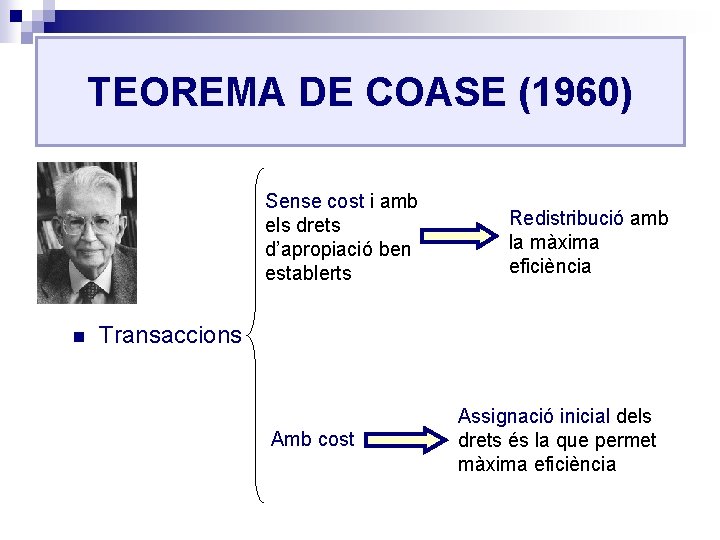 TEOREMA DE COASE (1960)

Transaccions

Sense cost i amb els drets d'apropiació ben establerts

Redistribució amb la màxima eficiència

Amb cost

Assignació inicial dels drets és la que permet màxima eficiència